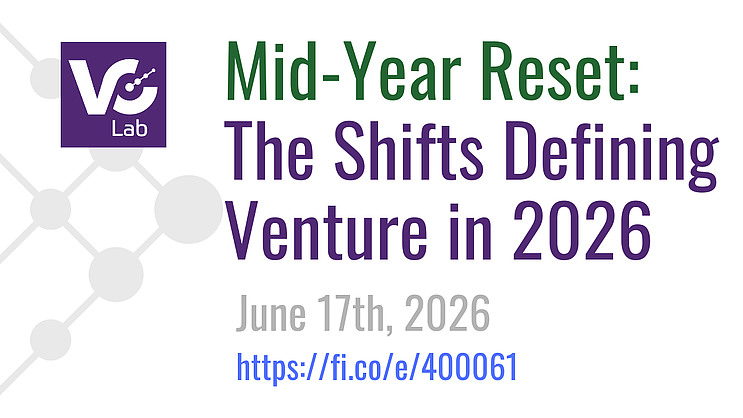 VC Lab

Mid-Year Reset: The Shifts Defining Venture in 2026

June 17th, 2026

https://fi.co/e/400061